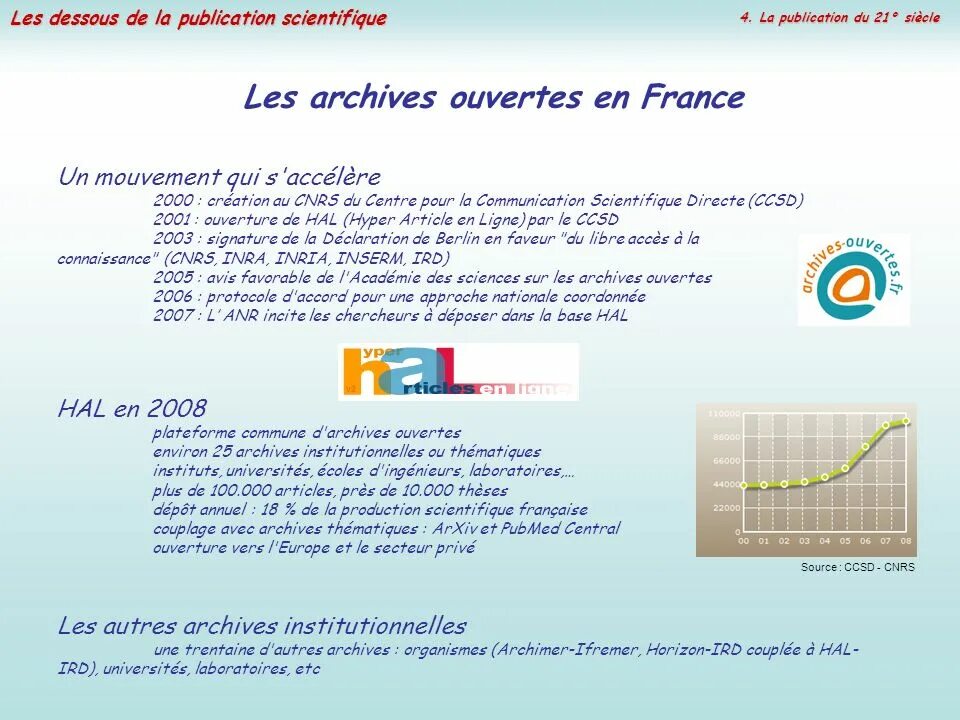 Les dessous de la publication scientifique

4. La publication du 21° siècle

Les archives ouvertes en France

Un mouvement qui s'accélère

2000 : création au CNRS du Centre pour la Communication Scientifique Directe (CCSD)
2001 : ouverture de HAL (Hyper Article en Ligne) par le CCSD
2003 : signature de la Déclaration de Berlin en faveur "du libre accès à la connaissance" (CNRS, INRA, INRIA, INSERM, IRD)
2005 : avis favorable de l'Académie des sciences sur les archives ouvertes
2006 : protocole d'accord pour une approche nationale coordonnée
2007 : L' ANR incite les chercheurs à déposer dans la base HAL

archives-ouvertes.fr

yper
HAL
rticles en ligne

HAL en 2008

plateforme commune d'archives ouvertes
environ 25 archives institutionnelles ou thématiques
instituts, universités, écoles d'ingénieurs, laboratoires,…
plus de 100.000 articles, près de 10.000 thèses
dépôt annuel : 18 % de la production scientifique française
couplage avec archives thématiques : ArXiv et PubMed Central
ouverture vers l'Europe et le secteur privé

110000
88000
66000
44000
22000
0
00 01 02 03 04 05 06 07 08

Source : CCSD - CNRS

Les autres archives institutionnelles

une trentaine d'autres archives : organismes (Archimer-Ifremer, Horizon-IRD couplée à HAL-IRD), universités, laboratoires, etc